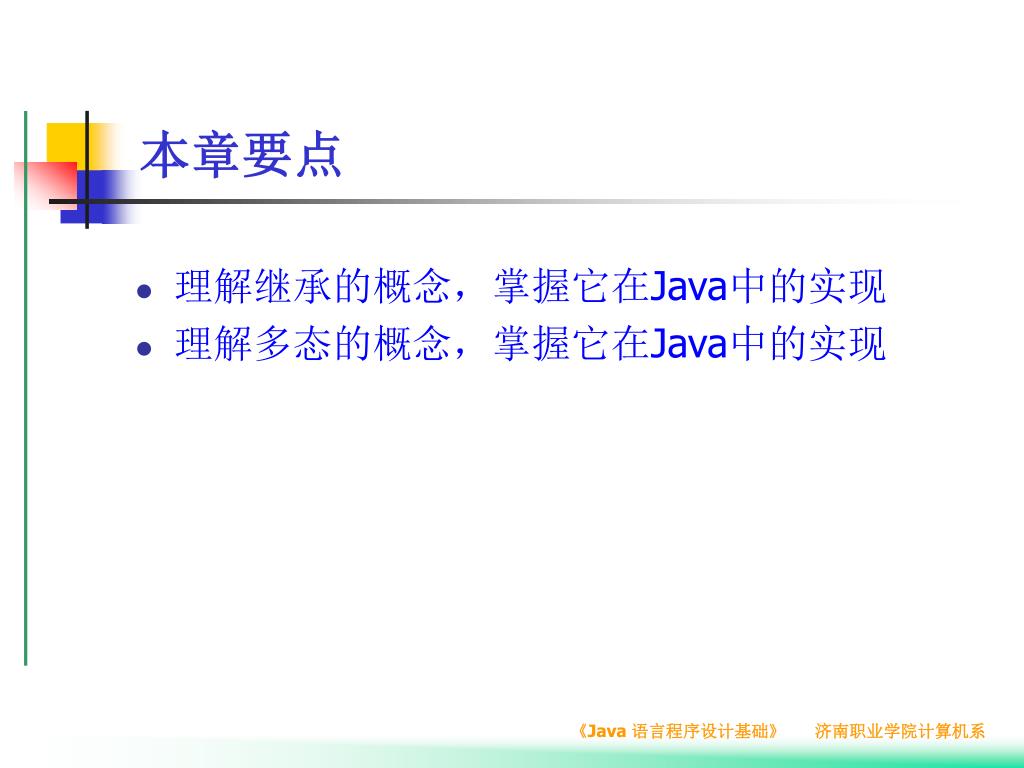 本章要点

- 理解继承的概念，掌握它在Java中的实现
- 理解多态的概念，掌握它在Java中的实现

《Java 语言程序设计基础》 济南职业学院计算机系